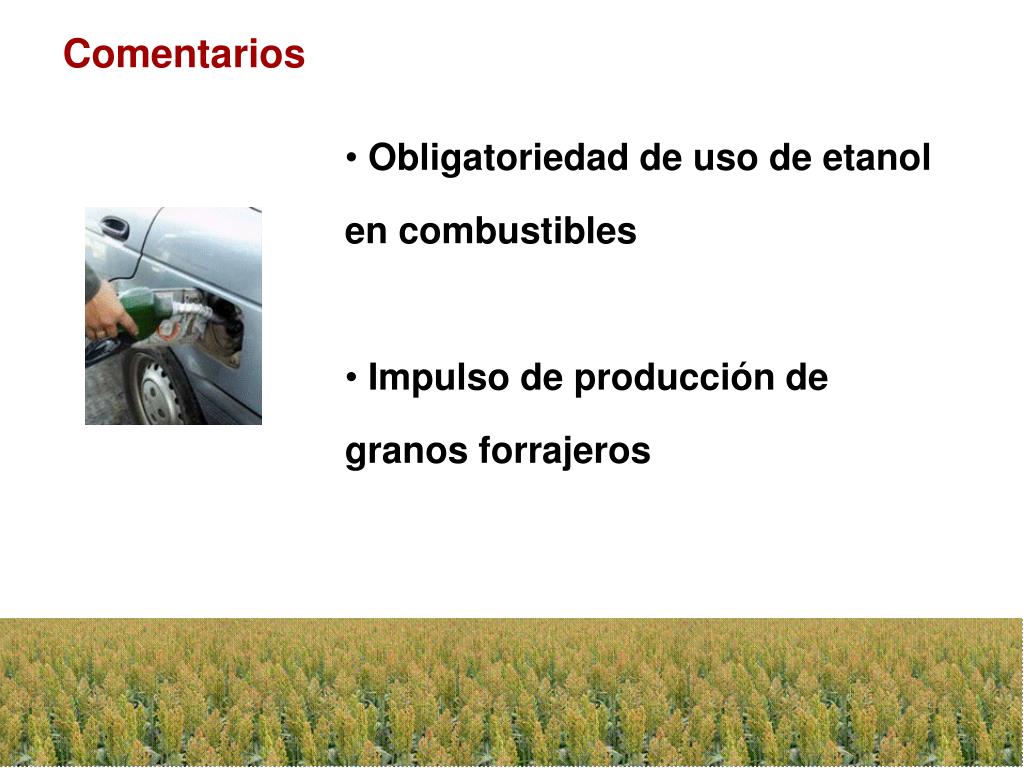 Comentarios

• Obligatoriedad de uso de etanol en combustibles

• Impulso de producción de granos forrajeros